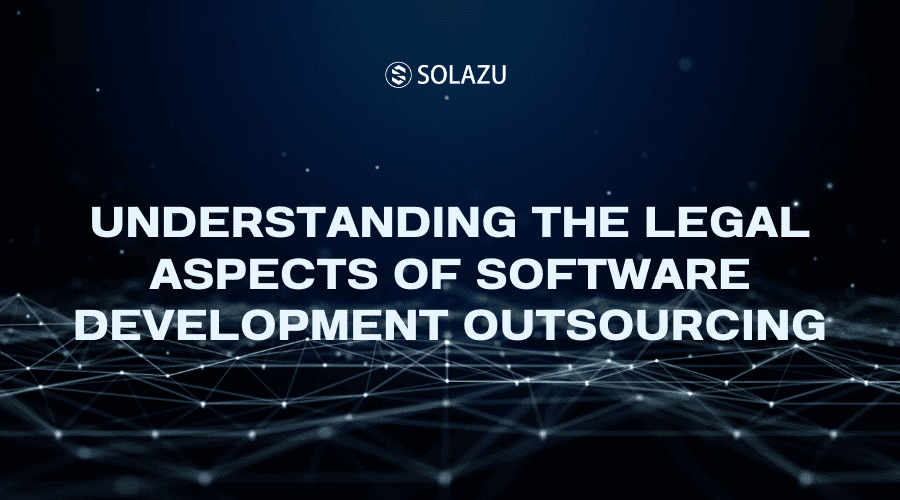 SOLAZU

UNDERSTANDING THE LEGAL ASPECTS OF SOFTWARE DEVELOPMENT OUTSOURCING